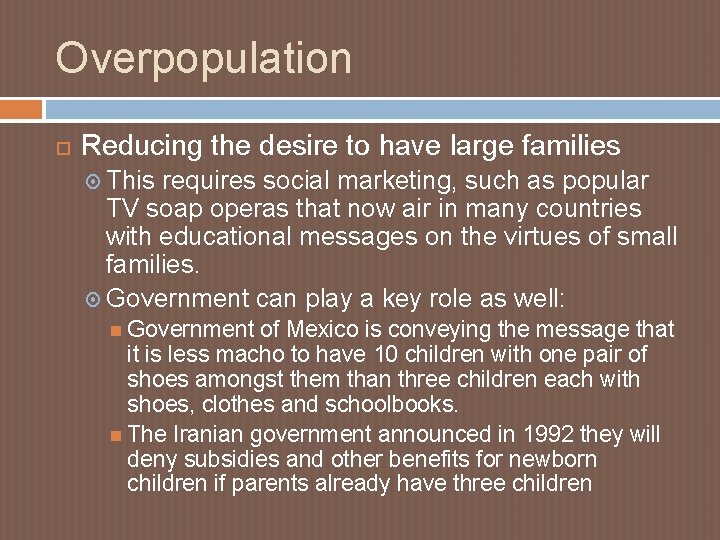 Overpopulation

Reducing the desire to have large families

This requires social marketing, such as popular TV soap operas that now air in many countries with educational messages on the virtues of small families.

Government can play a key role as well:

Government of Mexico is conveying the message that it is less macho to have 10 children with one pair of shoes amongst them than three children each with shoes, clothes and schoolbooks.

The Iranian government announced in 1992 they will deny subsidies and other benefits for newborn children if parents already have three children